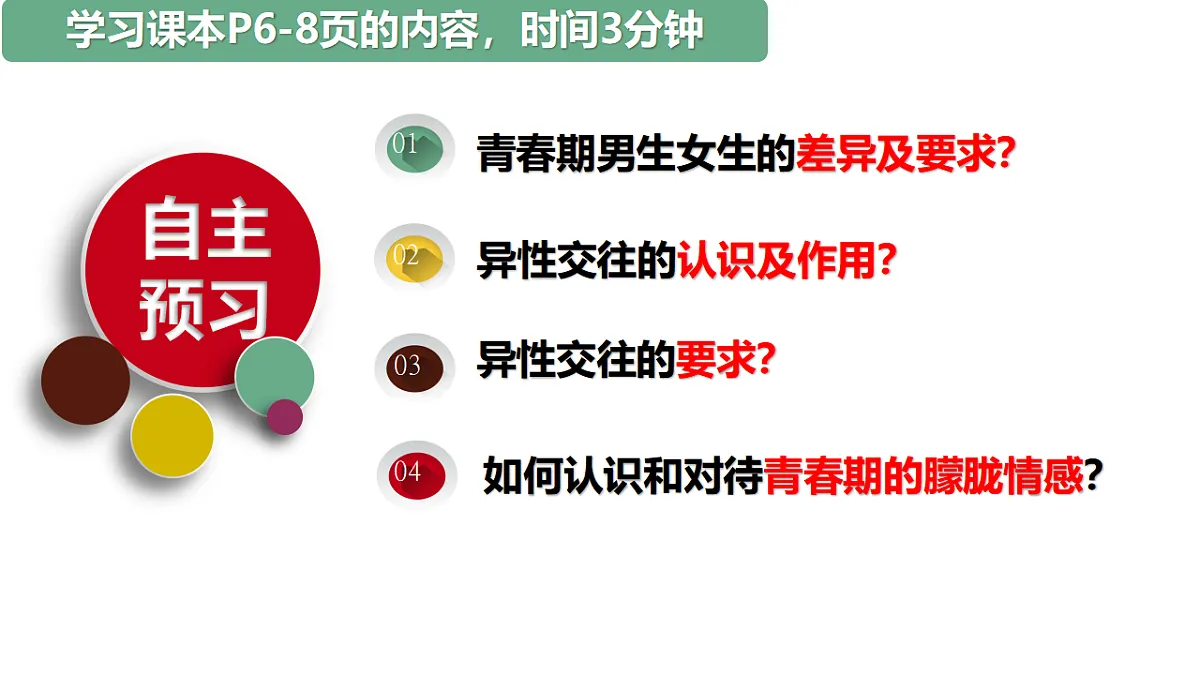 学习课本P6-8页的内容，时间3分钟

自主预习

01 青春期男生女生的差异及要求?

02 异性交往的认识及作用?

03 异性交往的要求?

04 如何认识和对待青春期的朦胧情感?